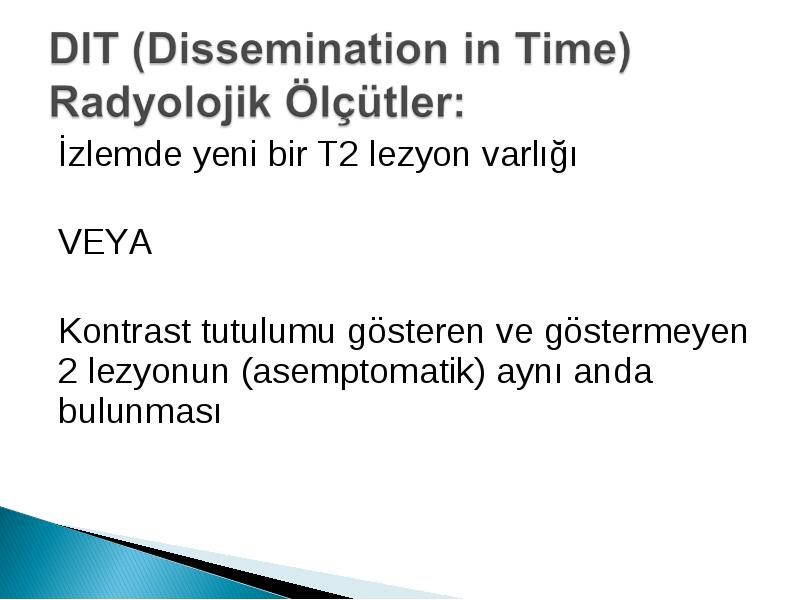 DIT (Dissemination in Time) Radyolojik Ölçütler:

İzlemde yeni bir T2 lezyon varlığı

VEYA

Kontrast tutulumu gösteren ve göstermeyen 2 lezyonun (asemptomatik) aynı anda bulunması